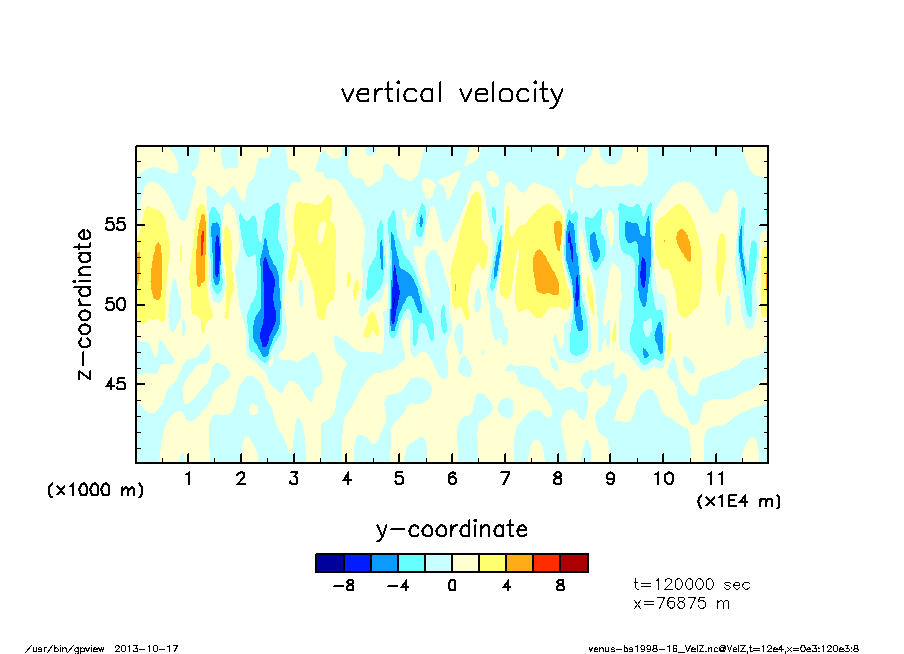 vertical velocity

z-coordinate

55
50
45

(x1000 m)

1 2 3 4 5 6 7 8 9 10 11

(x1E4 m)

y-coordinate

-8 -4 0 4 8

t=120000 sec
x=76875 m

/usr/bin/gpview 2013-10-17

venus-bs1998-16_VelZ.nc@VelZ,t=12e4,x=0e3:120e3:8